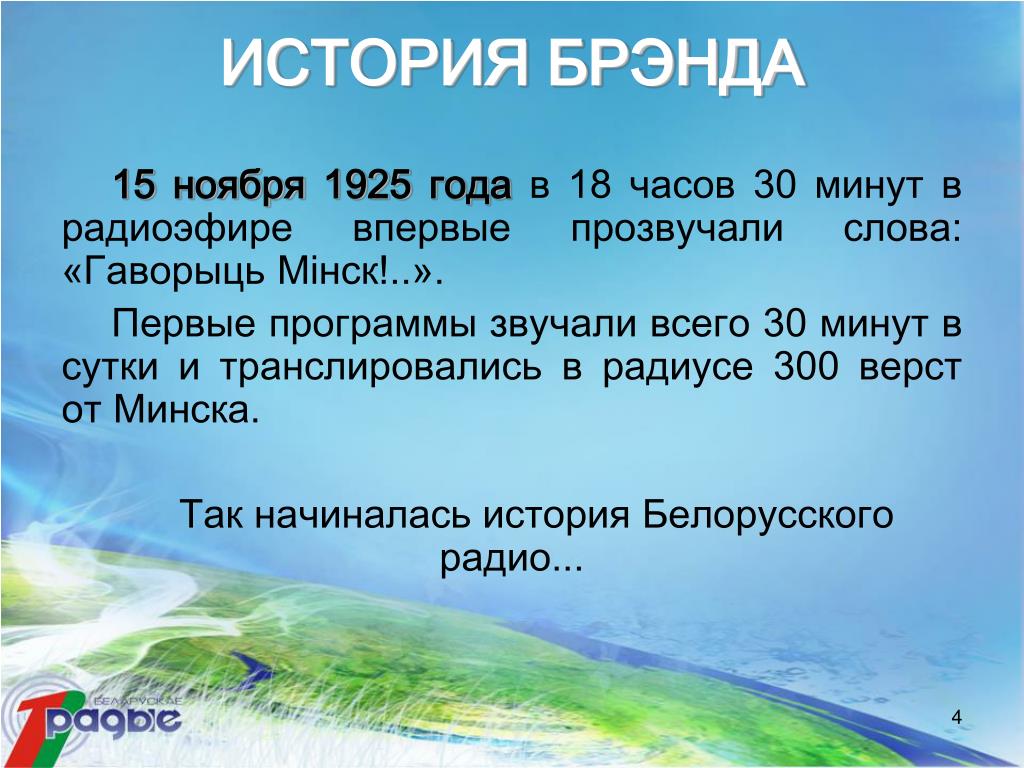 ИСТОРИЯ БРЭНДА

15 ноября 1925 года в 18 часов 30 минут в радиоэфире впервые прозвучали слова: «Гаворыць Мінск!..».

Первые программы звучали всего 30 минут в сутки и транслировались в радиусе 300 верст от Минска.

Так начиналась история Белорусского радио...

БЕЛАРУСКАЕ
1 радыё

4